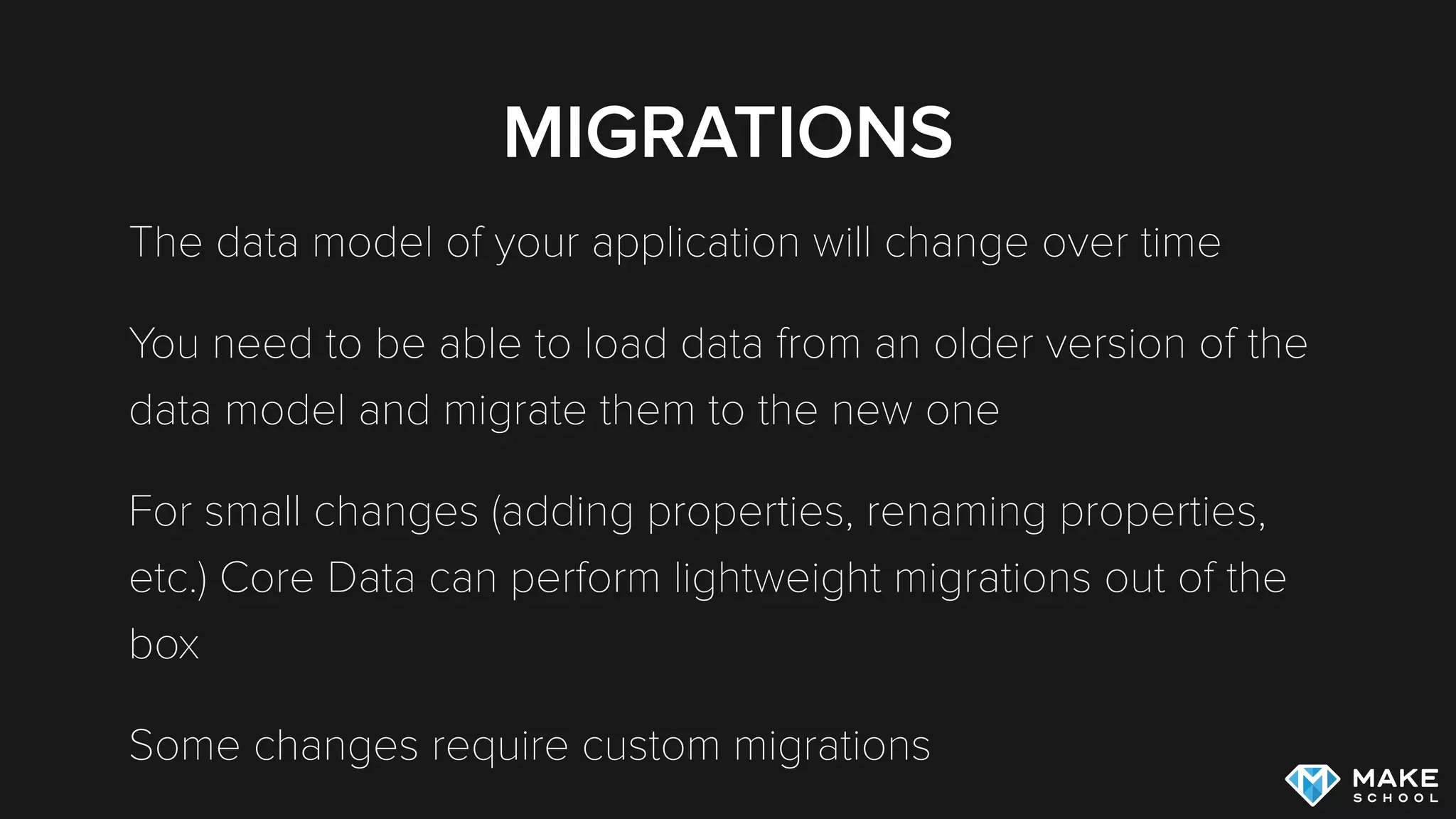 MIGRATIONS

The data model of your application will change over time

You need to be able to load data from an older version of the data model and migrate them to the new one

For small changes (adding properties, renaming properties, etc.) Core Data can perform lightweight migrations out of the box

Some changes require custom migrations

MAKE SCHOOL